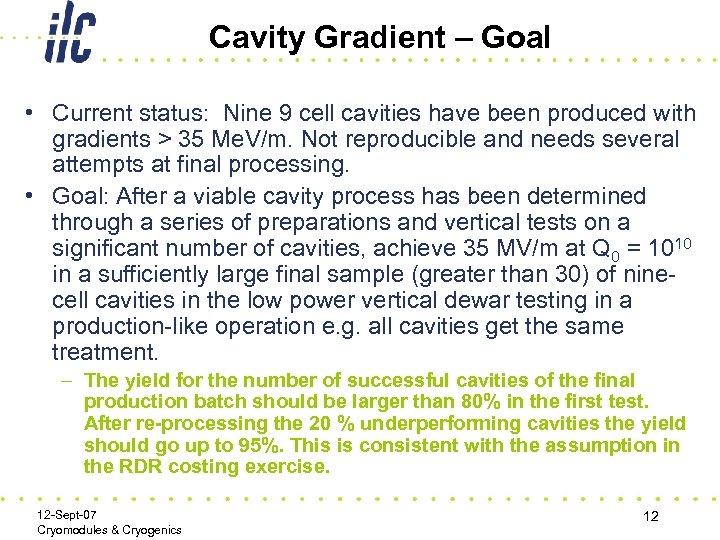 ilc

Cavity Gradient – Goal

• Current status: Nine 9 cell cavities have been produced with gradients > 35 MeV/m. Not reproducible and needs several attempts at final processing.

• Goal: After a viable cavity process has been determined through a series of preparations and vertical tests on a significant number of cavities, achieve 35 MV/m at $Q_0 = 10^{10}$ in a sufficiently large final sample (greater than 30) of nine-cell cavities in the low power vertical dewar testing in a production-like operation e.g. all cavities get the same treatment.

– The yield for the number of successful cavities of the final production batch should be larger than 80% in the first test. After re-processing the 20 % underperforming cavities the yield should go up to 95%. This is consistent with the assumption in the RDR costing exercise.

12-Sept-07
Cryomodules & Cryogenics

12